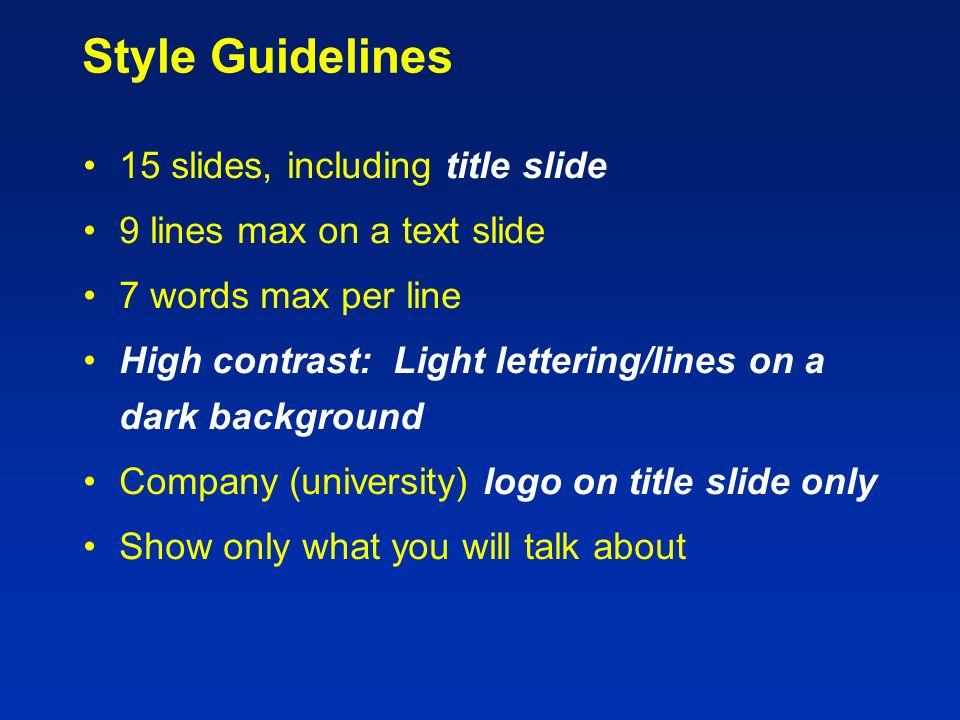 Style Guidelines

• 15 slides, including title slide
• 9 lines max on a text slide
• 7 words max per line
• High contrast: Light lettering/lines on a dark background
• Company (university) logo on title slide only
• Show only what you will talk about